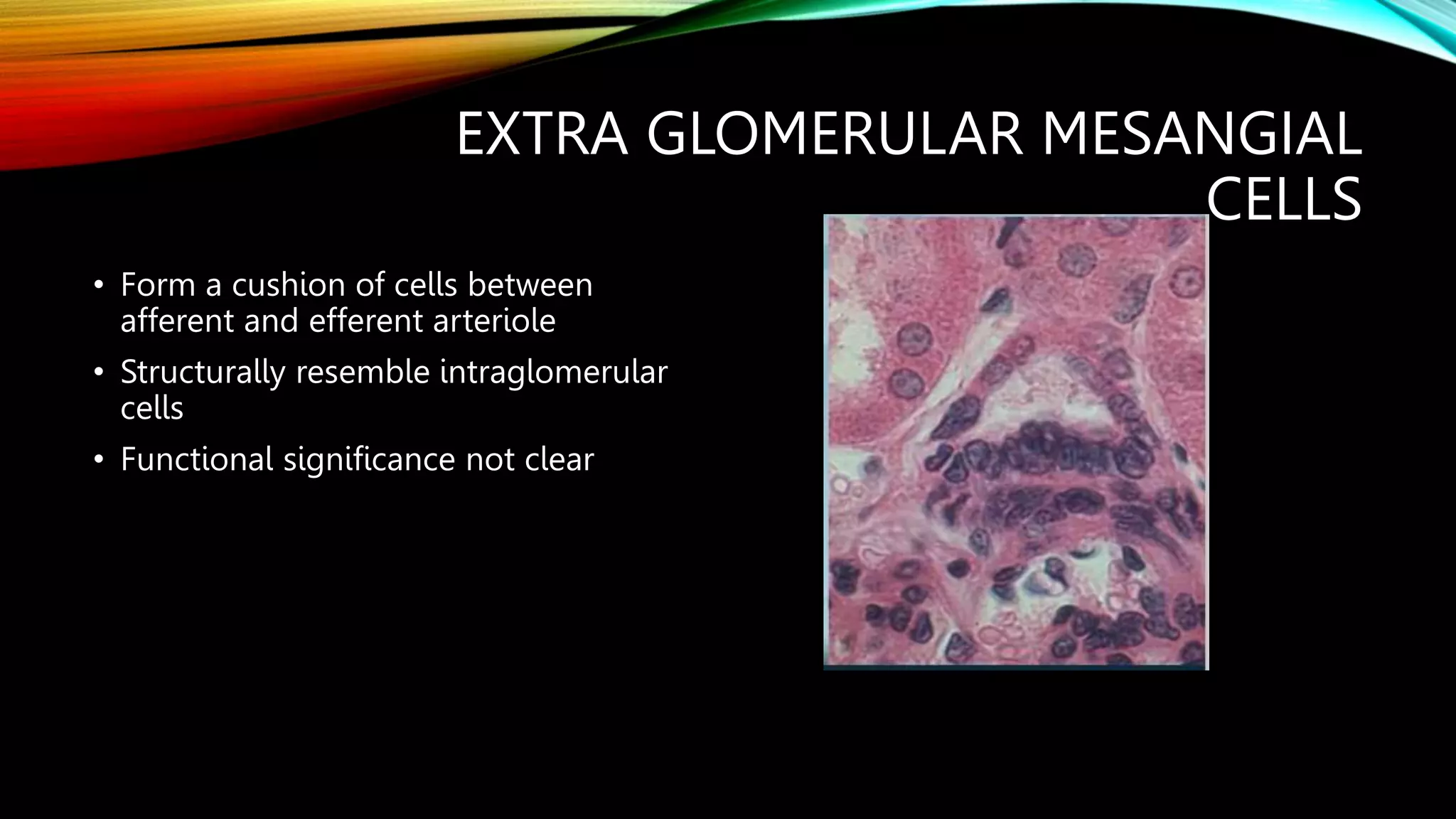 EXTRA GLOMERULAR MESANGIAL CELLS

• Form a cushion of cells between afferent and efferent arteriole

• Structurally resemble intraglomerular cells

• Functional significance not clear